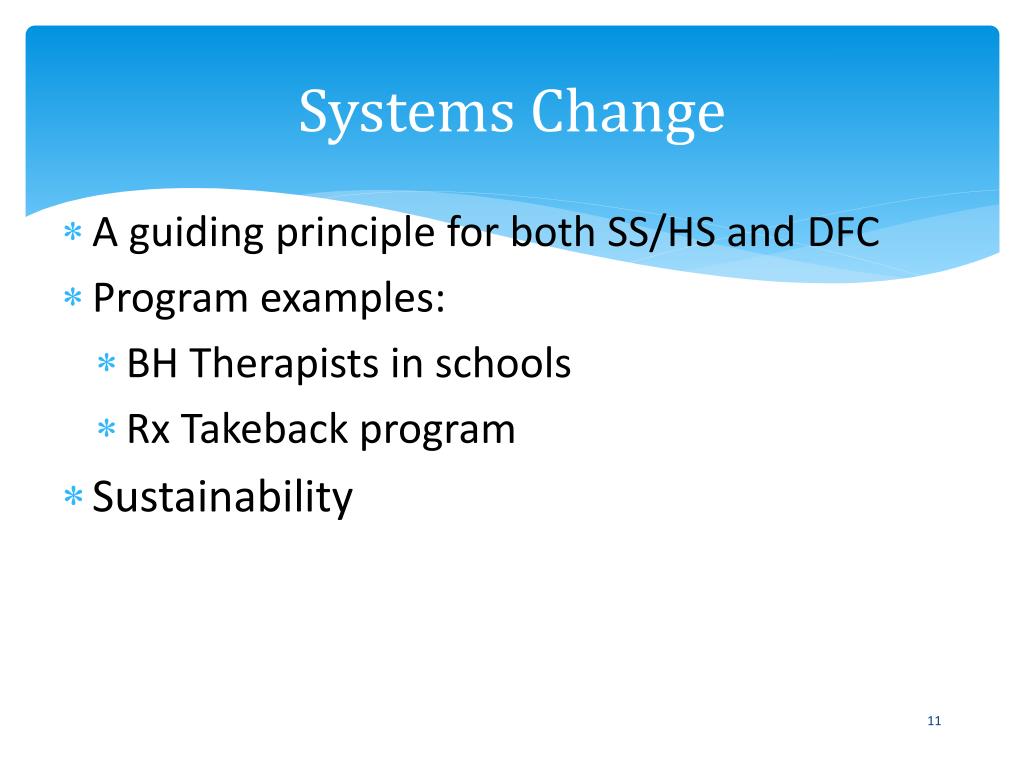 Systems Change

* A guiding principle for both SS/HS and DFC
* Program examples:
  * BH Therapists in schools
  * Rx Takeback program
* Sustainability

11